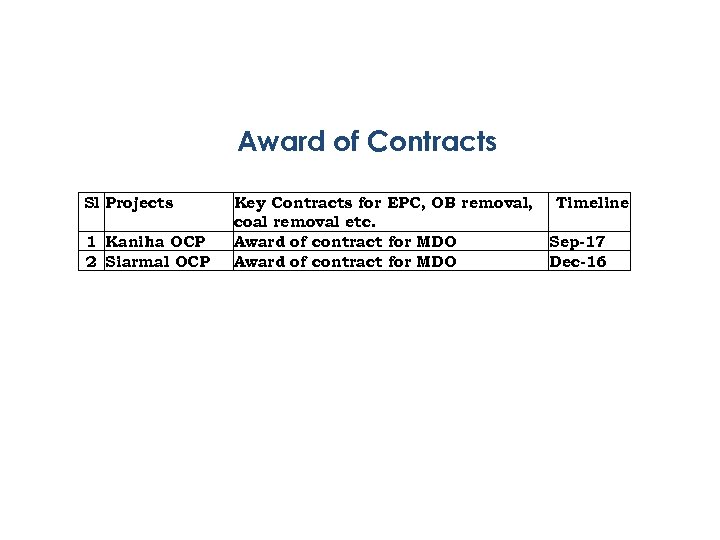 Award of Contracts

| Sl | Projects | Key Contracts for EPC, OB removal, coal removal etc. | Timeline |
|---|---|---|---|
| 1 | Kaniha OCP | Award of contract for MDO | Sep-17 |
| 2 | Siarmal OCP | Award of contract for MDO | Dec-16 |